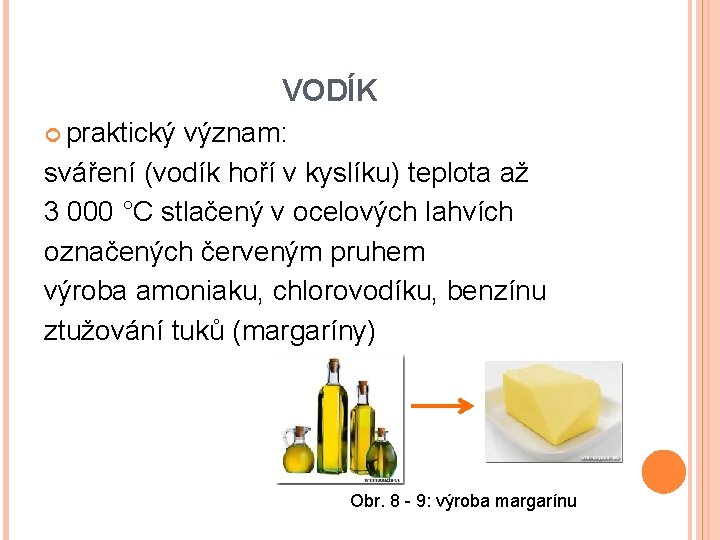 VODÍK

praktický význam:

sváření (vodík hoří v kyslíku) teplota až 3 000 °C stlačený v ocelových lahvích označených červeným pruhem

výroba amoniaku, chlorovodíku, benzínu

ztužování tuků (margaríny)

Obr. 8 - 9: výroba margarínu